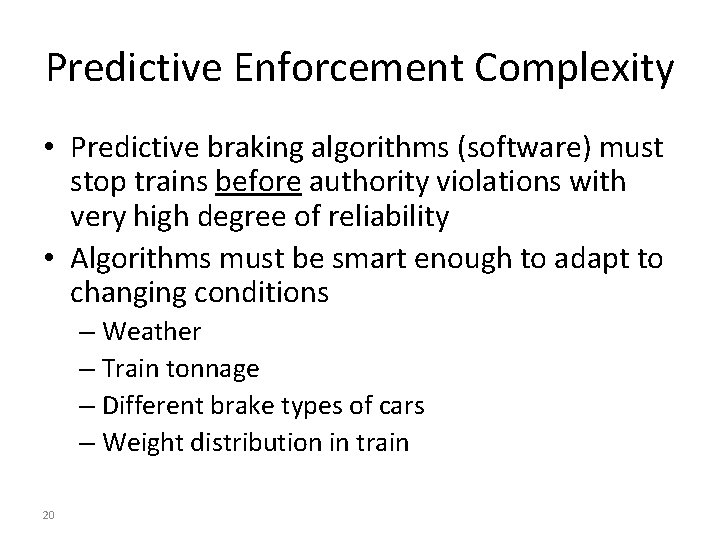 Predictive Enforcement Complexity

• Predictive braking algorithms (software) must stop trains before authority violations with very high degree of reliability

• Algorithms must be smart enough to adapt to changing conditions
– Weather
– Train tonnage
– Different brake types of cars
– Weight distribution in train

20